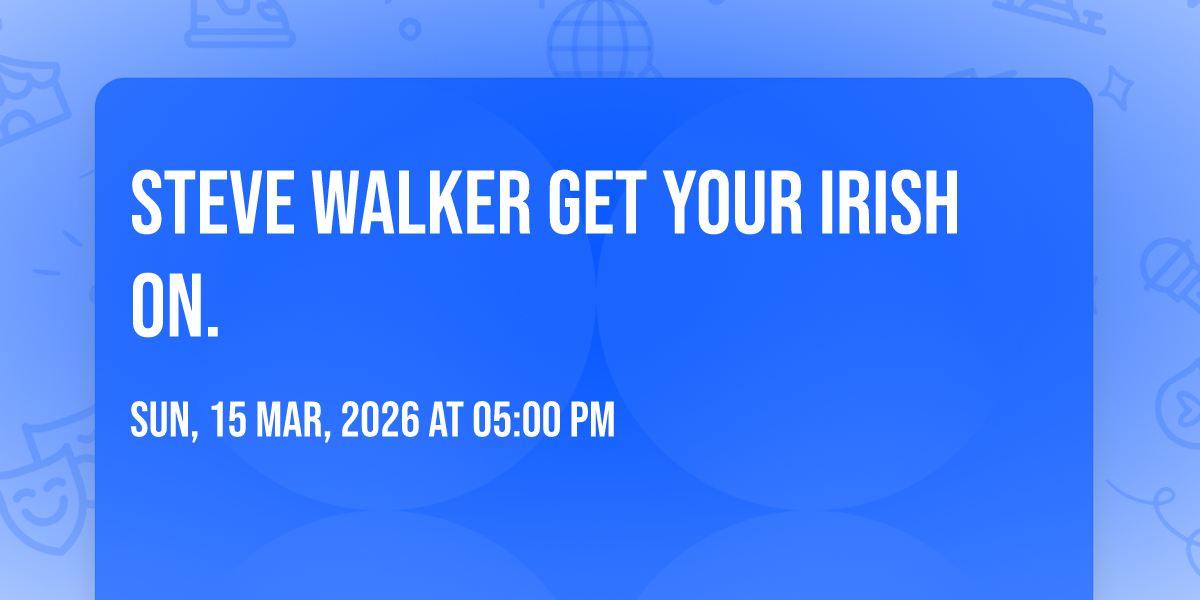 STEVE WALKER GET YOUR IRISH ON.

SUN, 15 MAR, 2026 AT 05:00 PM